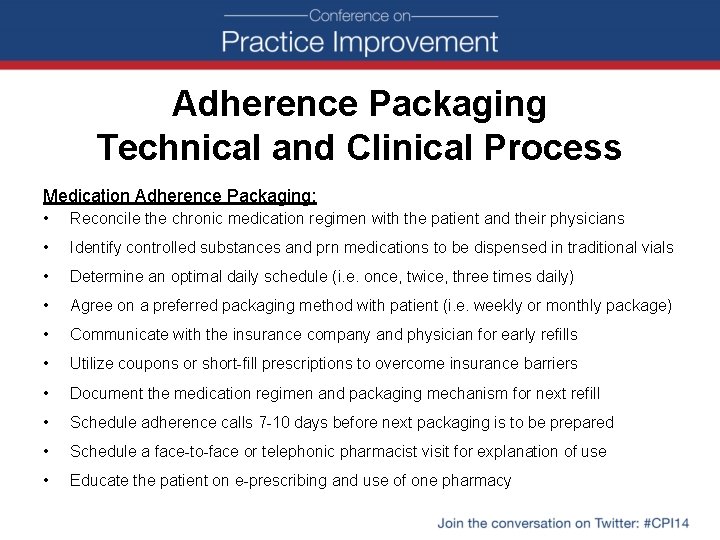 Conference on
Practice Improvement

Adherence Packaging
Technical and Clinical Process

Medication Adherence Packaging:
• Reconcile the chronic medication regimen with the patient and their physicians
• Identify controlled substances and prn medications to be dispensed in traditional vials
• Determine an optimal daily schedule (i.e. once, twice, three times daily)
• Agree on a preferred packaging method with patient (i.e. weekly or monthly package)
• Communicate with the insurance company and physician for early refills
• Utilize coupons or short-fill prescriptions to overcome insurance barriers
• Document the medication regimen and packaging mechanism for next refill
• Schedule adherence calls 7-10 days before next packaging is to be prepared
• Schedule a face-to-face or telephonic pharmacist visit for explanation of use
• Educate the patient on e-prescribing and use of one pharmacy

Join the conversation on Twitter: #CPI14